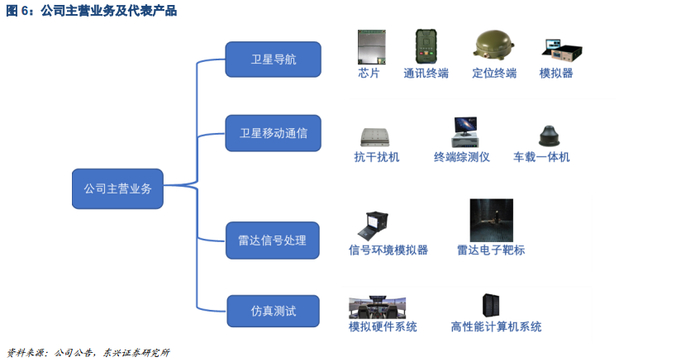 图 6：公司主营业务及代表产品

公司主营业务

卫星导航

芯片

通讯终端

定位终端

模拟器

卫星移动通信

抗干扰机

终端综测仪

车载一体机

雷达信号处理

信号环境模拟器

雷达电子靶标

仿真测试

模拟硬件系统

高性能计算机系统

资料来源：公司公告，东兴证券研究所